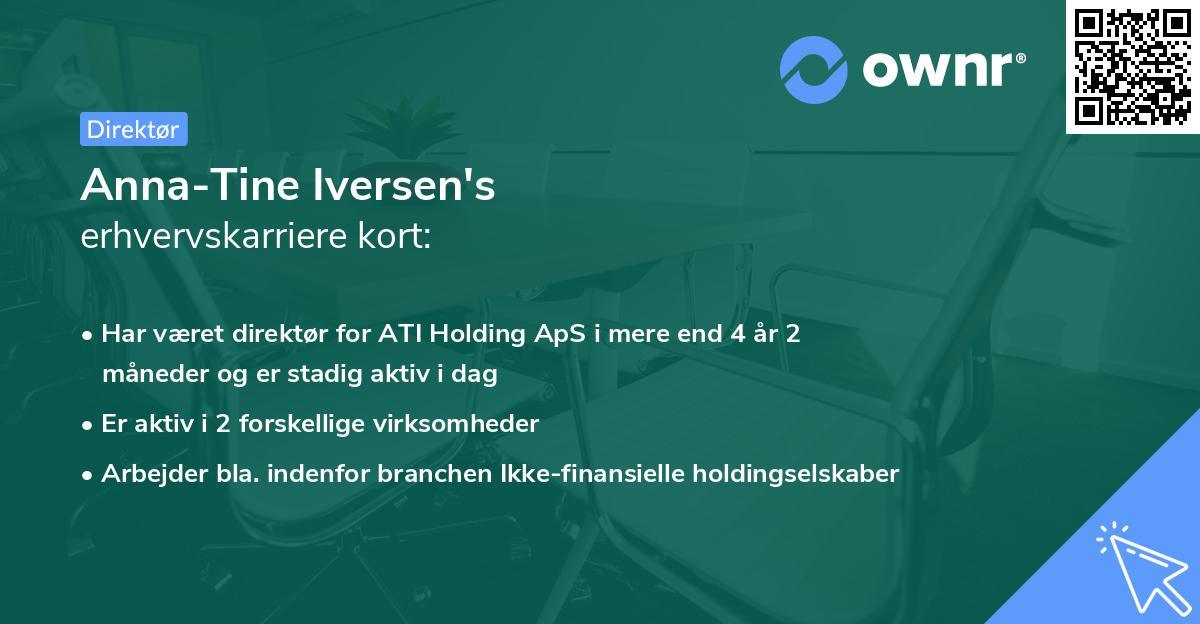 ownr®

Direktør

Anna-Tine Iversen's
erhvervskarriere kort:

• Har været direktør for ATI Holding ApS i mere end 4 år 2 måneder og er stadig aktiv i dag

• Er aktiv i 2 forskellige virksomheder

• Arbejder bla. indenfor branchen Ikke-finansielle holdingselskaber